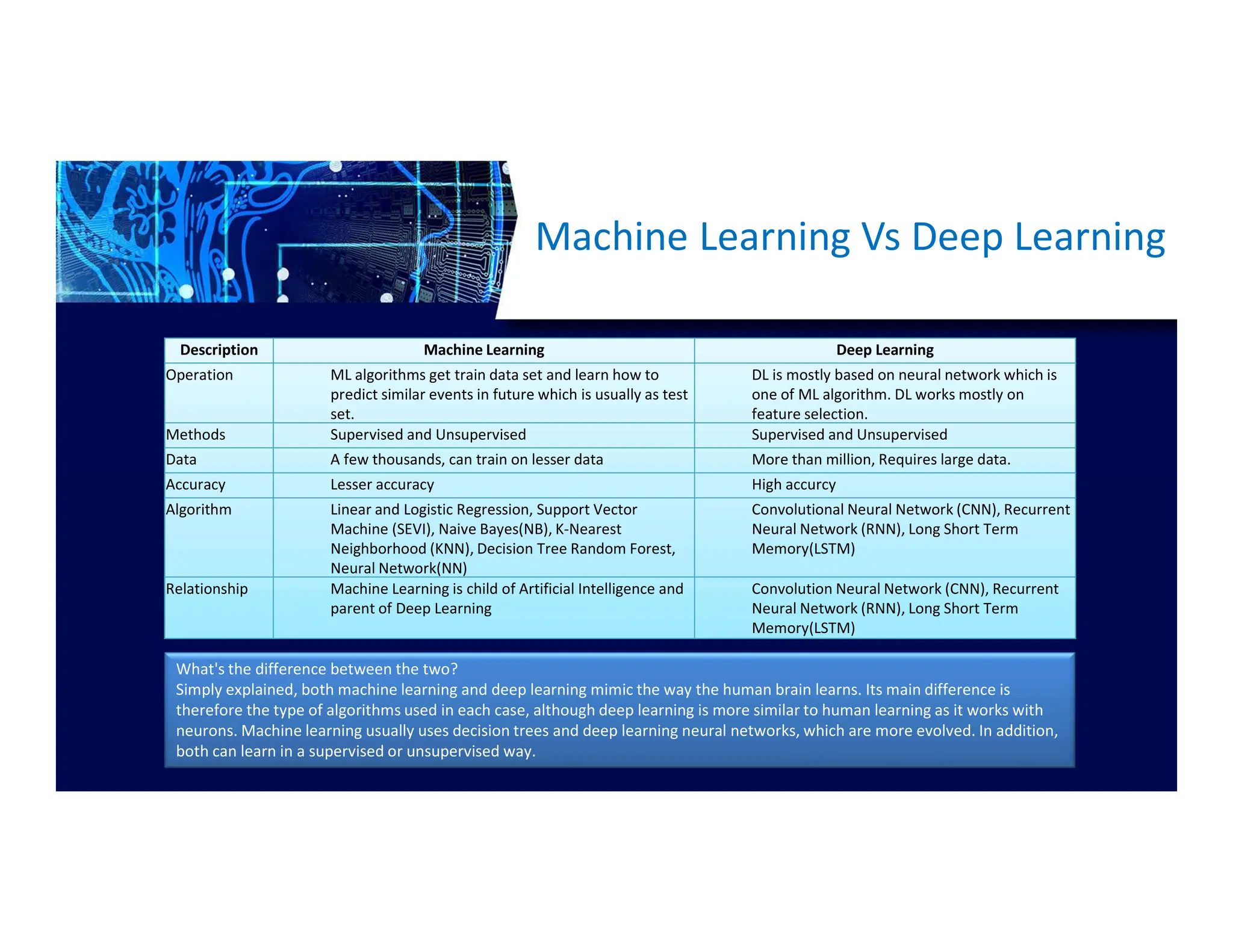 Machine Learning Vs Deep Learning

| Description | Machine Learning | Deep Learning |
|---|---|---|
| Operation | ML algorithms get train data set and learn how to predict similar events in future which is usually as test set. | DL is mostly based on neural network which is one of ML algorithm. DL works mostly on feature selection. |
| Methods | Supervised and Unsupervised | Supervised and Unsupervised |
| Data | A few thousands, can train on lesser data | More than million, Requires large data. |
| Accuracy | Lesser accuracy | High accurcy |
| Algorithm | Linear and Logistic Regression, Support Vector Machine (SEVI), Naive Bayes(NB), K-Nearest Neighborhood (KNN), Decision Tree Random Forest, Neural Network(NN) | Convolutional Neural Network (CNN), Recurrent Neural Network (RNN), Long Short Term Memory(LSTM) |
| Relationship | Machine Learning is child of Artificial Intelligence and parent of Deep Learning | Convolution Neural Network (CNN), Recurrent Neural Network (RNN), Long Short Term Memory(LSTM) |

What's the difference between the two?
Simply explained, both machine learning and deep learning mimic the way the human brain learns. Its main difference is therefore the type of algorithms used in each case, although deep learning is more similar to human learning as it works with neurons. Machine learning usually uses decision trees and deep learning neural networks, which are more evolved. In addition, both can learn in a supervised or unsupervised way.